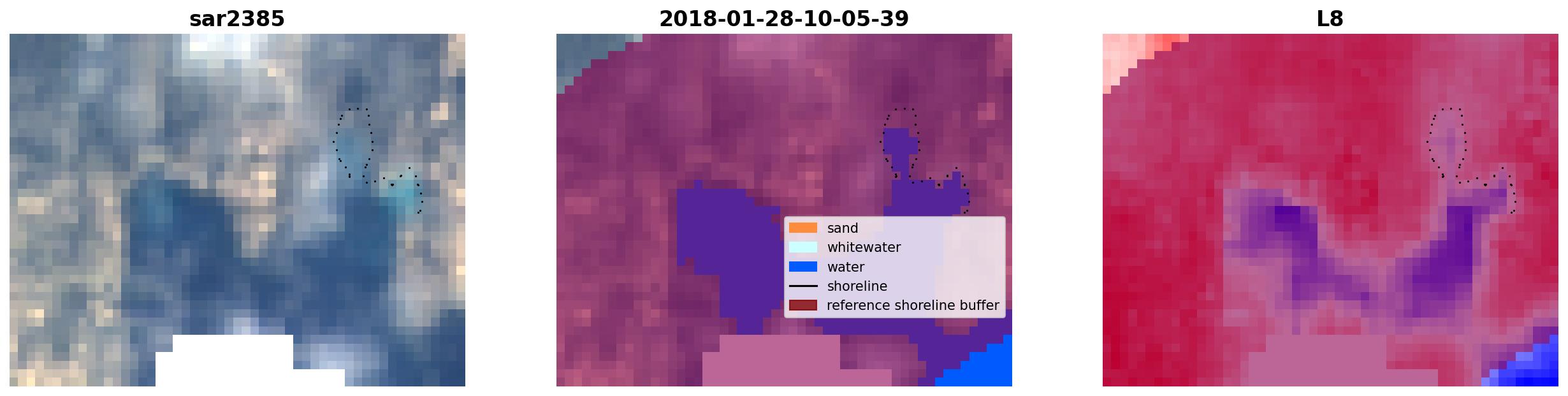 sar2385

2018-01-28-10-05-39

sand
whitewater
water
shoreline
reference shoreline buffer

L8